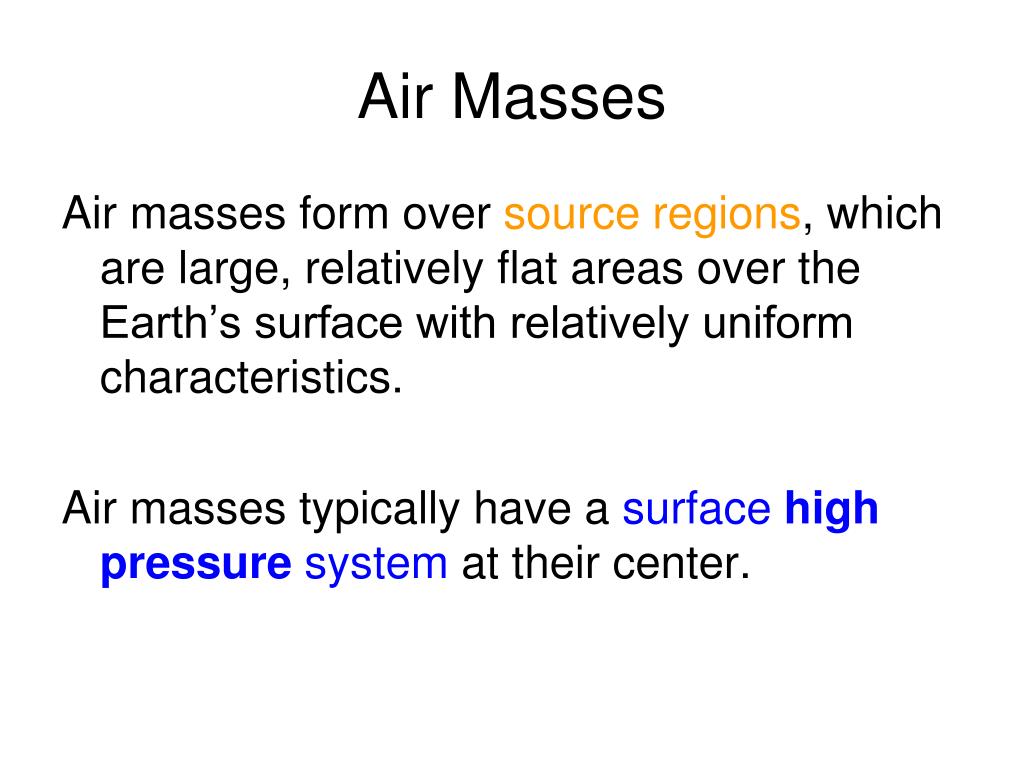 Air Masses

Air masses form over source regions, which are large, relatively flat areas over the Earth’s surface with relatively uniform characteristics.

Air masses typically have a surface high pressure system at their center.